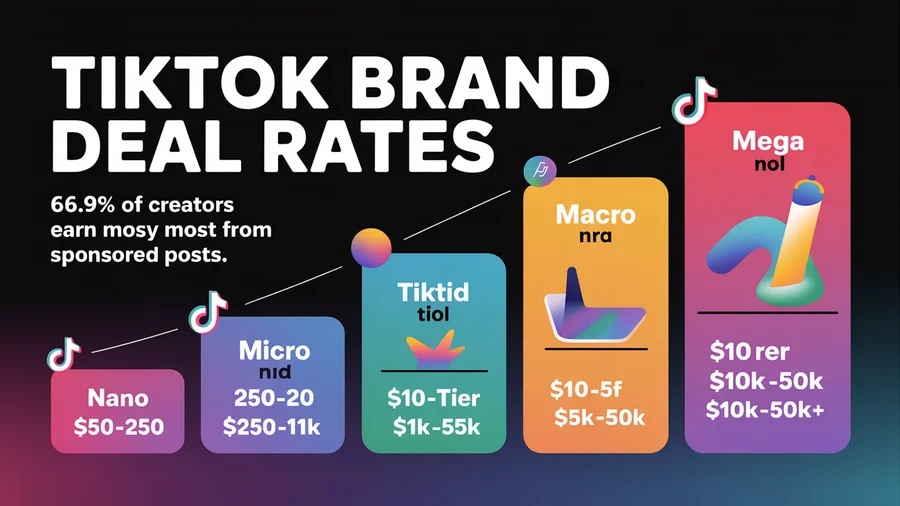 TIKTOK BRAND DEAL RATES

66.9% of creators earn mosy most from sponsored posts.

Nano
$50-250

Micro
nid
250-20
$250-11k

Tiktid
tiol
$10-Tier
$1k-55k

Macro
nra
$10-5f
$5k-50k

Mega
nol
$10 rer
$10k-50k
$10k-50k+